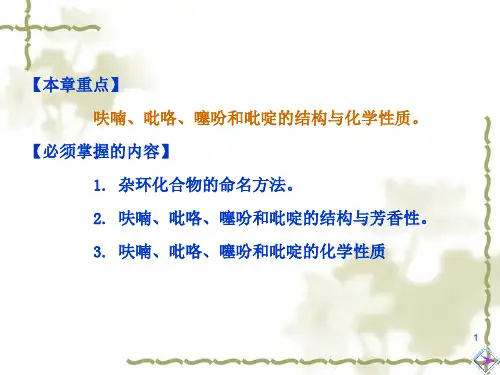 【本章重点】

呋喃、吡咯、噻吩和吡啶的结构与化学性质。

【必须掌握的内容】

1. 杂环化合物的命名方法。

2. 呋喃、吡咯、噻吩和吡啶的结构与芳香性。

3. 呋喃、吡咯、噻吩和吡啶的化学性质

1